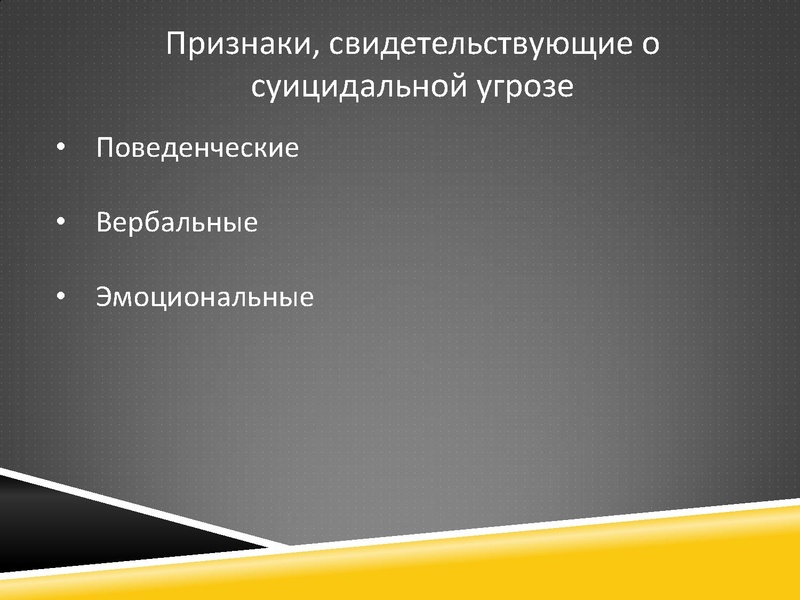 Признаки, свидетельствующие о суицидальной угрозе

• Поведенческие

• Вербальные

• Эмоциональные